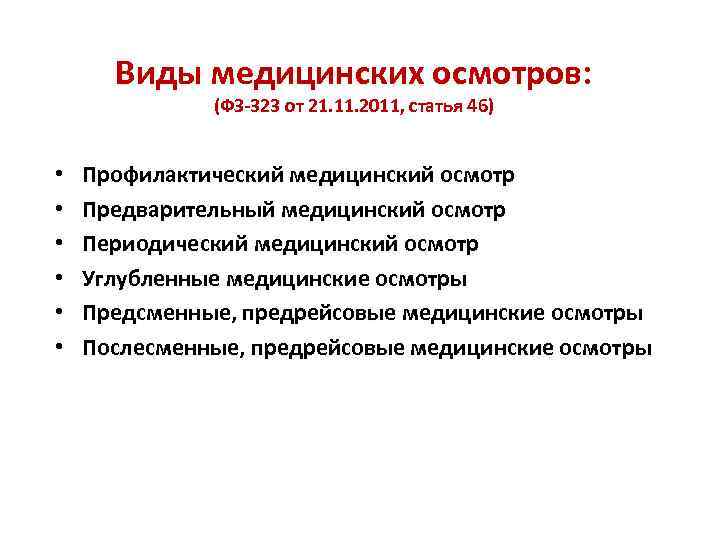 Виды медицинских осмотров:
(ФЗ-323 от 21.11.2011, статья 46)

• Профилактический медицинский осмотр
• Предварительный медицинский осмотр
• Периодический медицинский осмотр
• Углубленные медицинские осмотры
• Предсменные, предрейсовые медицинские осмотры
• Послесменные, предрейсовые медицинские осмотры